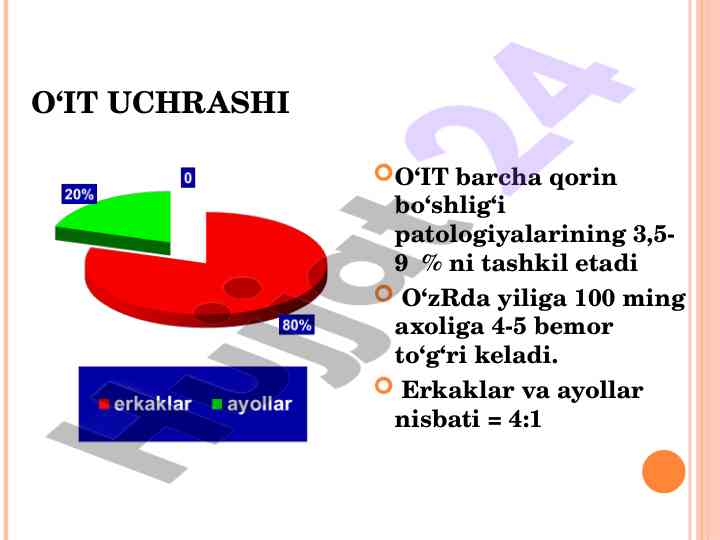 O‘IT UCHRASHI

0

20%

80%

erkaklar ayollar

O‘IT barcha qorin bo‘shlig‘i patologiyalarining 3,5-9 % ni tashkil etadi

O‘zRda yiliga 100 ming axoliga 4-5 bemor to‘g‘ri keladi.

Erkaklar va ayollar nisbati = 4:1

Hujjat24